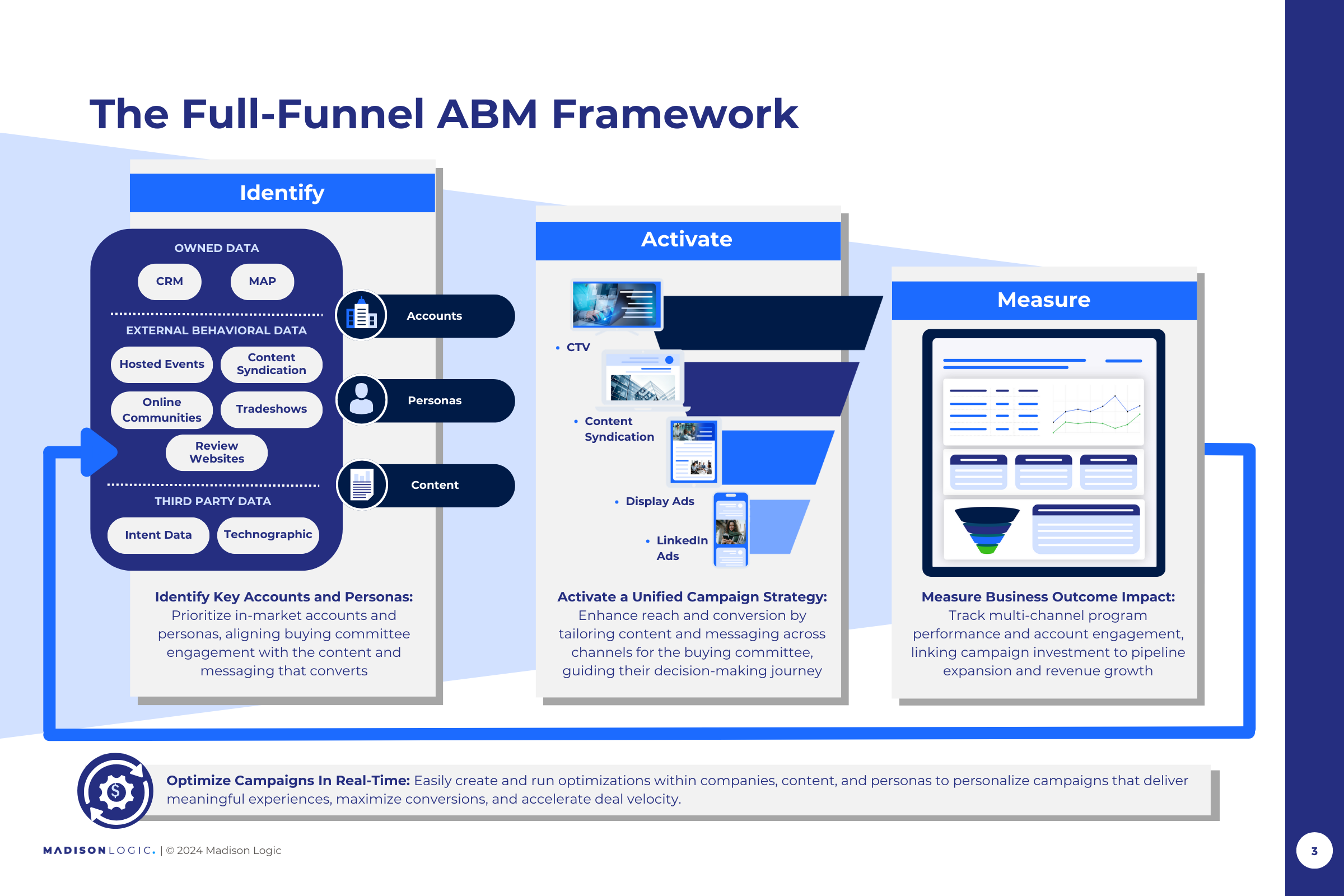 The Full-Funnel ABM Framework

Identify

OWNED DATA

CRM

MAP

EXTERNAL BEHAVIORAL DATA

Hosted Events

Content Syndication

Online Communities

Tradeshows

Review Websites

THIRD PARTY DATA

Intent Data

Technographic

Accounts

Personas

Content

Identify Key Accounts and Personas: Prioritize in-market accounts and personas, aligning buying committee engagement with the content and messaging that converts

Activate

• CTV

• Content Syndication

• Display Ads

• LinkedIn Ads

Activate a Unified Campaign Strategy: Enhance reach and conversion by tailoring content and messaging across channels for the buying committee, guiding their decision-making journey

Measure

Measure Business Outcome Impact: Track multi-channel program performance and account engagement, linking campaign investment to pipeline expansion and revenue growth

Optimize Campaigns In Real-Time: Easily create and run optimizations within companies, content, and personas to personalize campaigns that deliver meaningful experiences, maximize conversions, and accelerate deal velocity.

MADISON LOGIC. | © 2024 Madison Logic

3